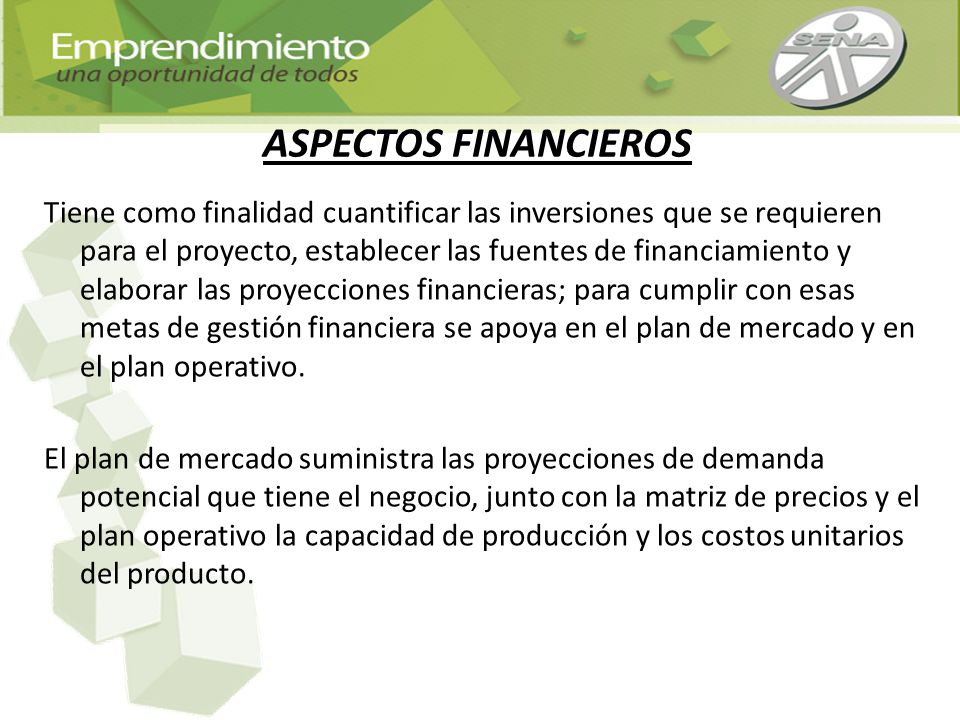 Emprendimiento
una oportunidad de todos

SENA

ASPECTOS FINANCIEROS

Tiene como finalidad cuantificar las inversiones que se requieren para el proyecto, establecer las fuentes de financiamiento y elaborar las proyecciones financieras; para cumplir con esas metas de gestión financiera se apoya en el plan de mercado y en el plan operativo.

El plan de mercado suministra las proyecciones de demanda potencial que tiene el negocio, junto con la matriz de precios y el plan operativo la capacidad de producción y los costos unitarios del producto.